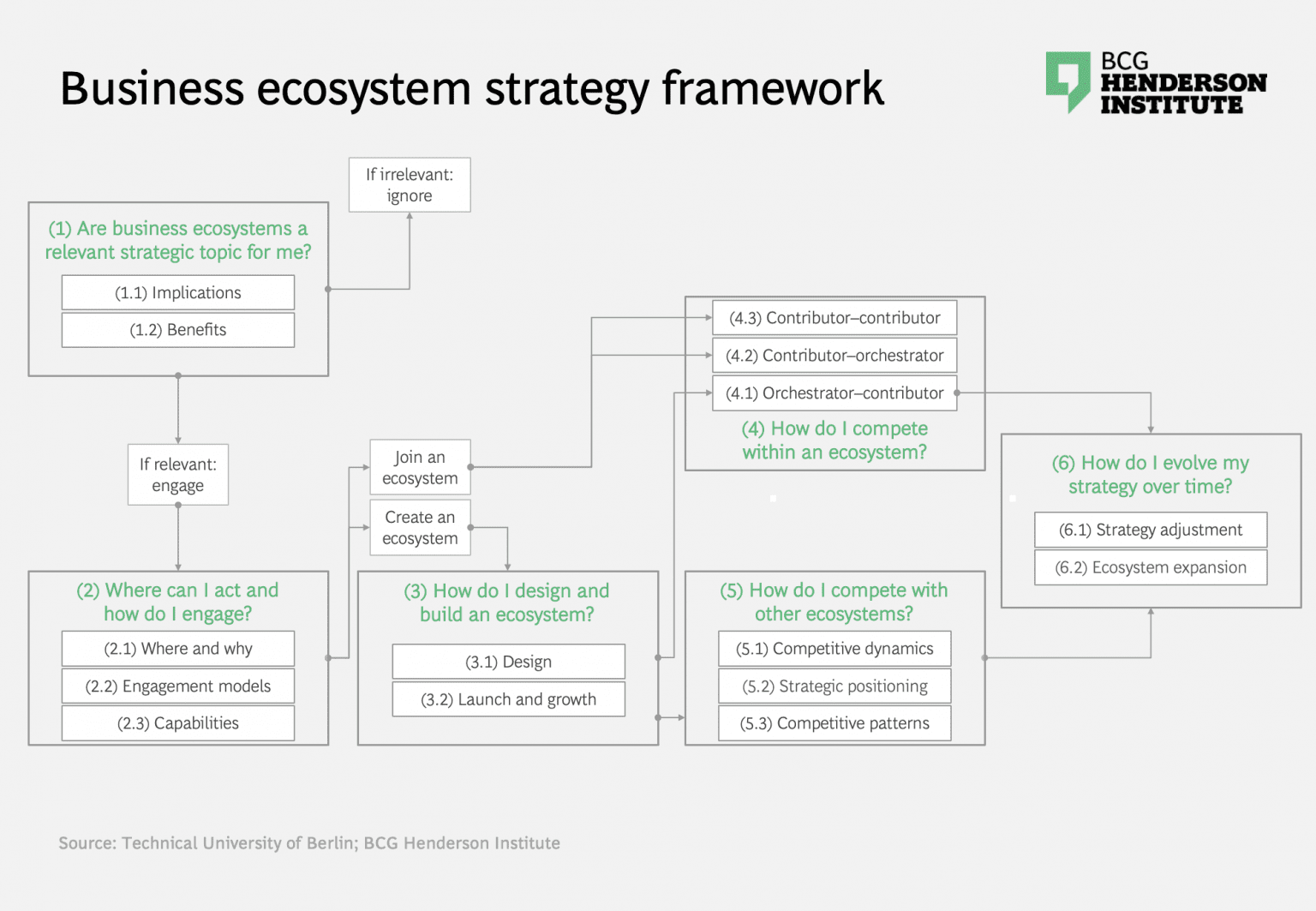 Business ecosystem strategy framework

BCG HENDERSON INSTITUTE

If irrelevant: ignore

(1) Are business ecosystems a relevant strategic topic for me?

(1.1) Implications

(1.2) Benefits

If relevant: engage

(2) Where can I act and how do I engage?

(2.1) Where and why

(2.2) Engagement models

(2.3) Capabilities

Join an ecosystem

Create an ecosystem

(3) How do I design and build an ecosystem?

(3.1) Design

(3.2) Launch and growth

(4.3) Contributor–contributor

(4.2) Contributor–orchestrator

(4.1) Orchestrator–contributor

(4) How do I compete within an ecosystem?

(5) How do I compete with other ecosystems?

(5.1) Competitive dynamics

(5.2) Strategic positioning

(5.3) Competitive patterns

(6) How do I evolve my strategy over time?

(6.1) Strategy adjustment

(6.2) Ecosystem expansion

Source: Technical University of Berlin; BCG Henderson Institute